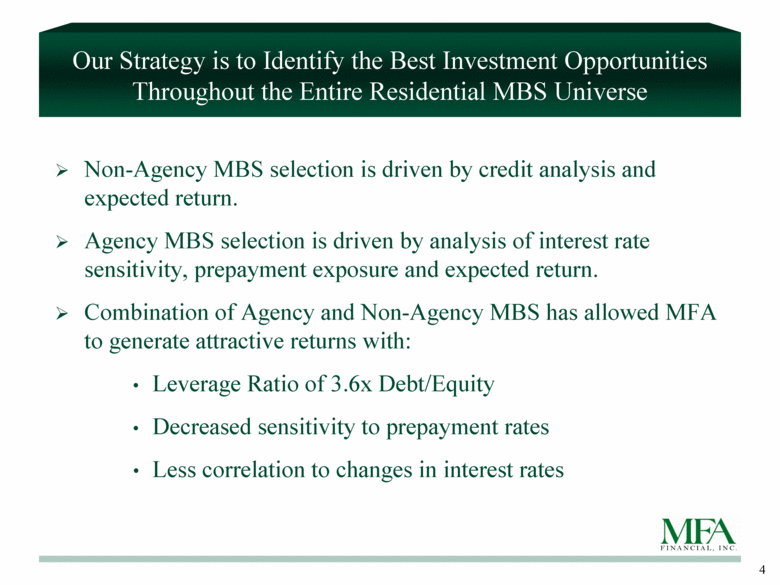 Our Strategy is to Identify the Best Investment Opportunities Throughout the Entire Residential MBS Universe

➢ Non-Agency MBS selection is driven by credit analysis and expected return.

➢ Agency MBS selection is driven by analysis of interest rate sensitivity, prepayment exposure and expected return.

➢ Combination of Agency and Non-Agency MBS has allowed MFA to generate attractive returns with:

• Leverage Ratio of 3.6x Debt/Equity

• Decreased sensitivity to prepayment rates

• Less correlation to changes in interest rates

MFA
FINANCIAL, INC.

4